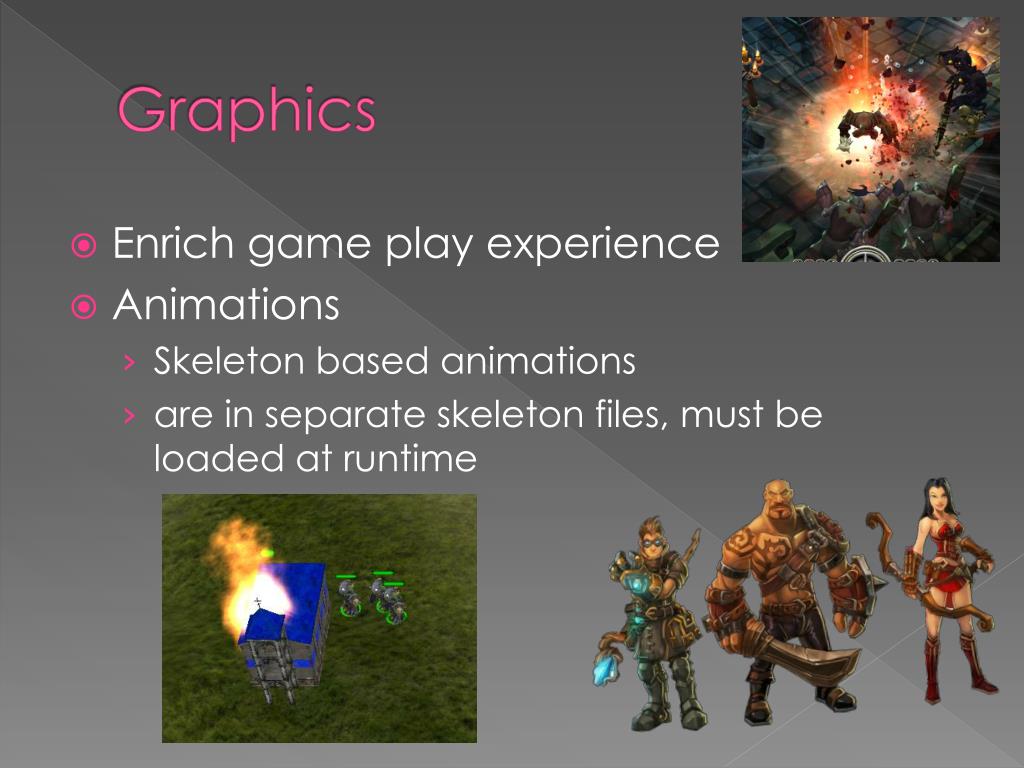 Graphics

Enrich game play experience

Animations

› Skeleton based animations

› are in separate skeleton files, must be loaded at runtime